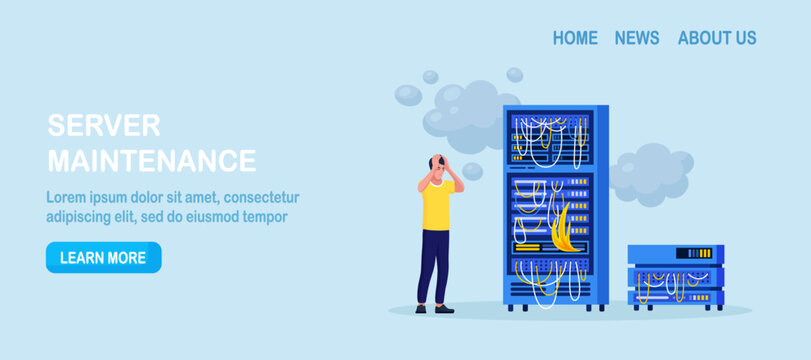 HOME NEWS ABOUT US

SERVER MAINTENANCE

Lorem ipsum dolor sit amet, consectetur adipiscing elit, sed do eiusmod tempor

LEARN MORE